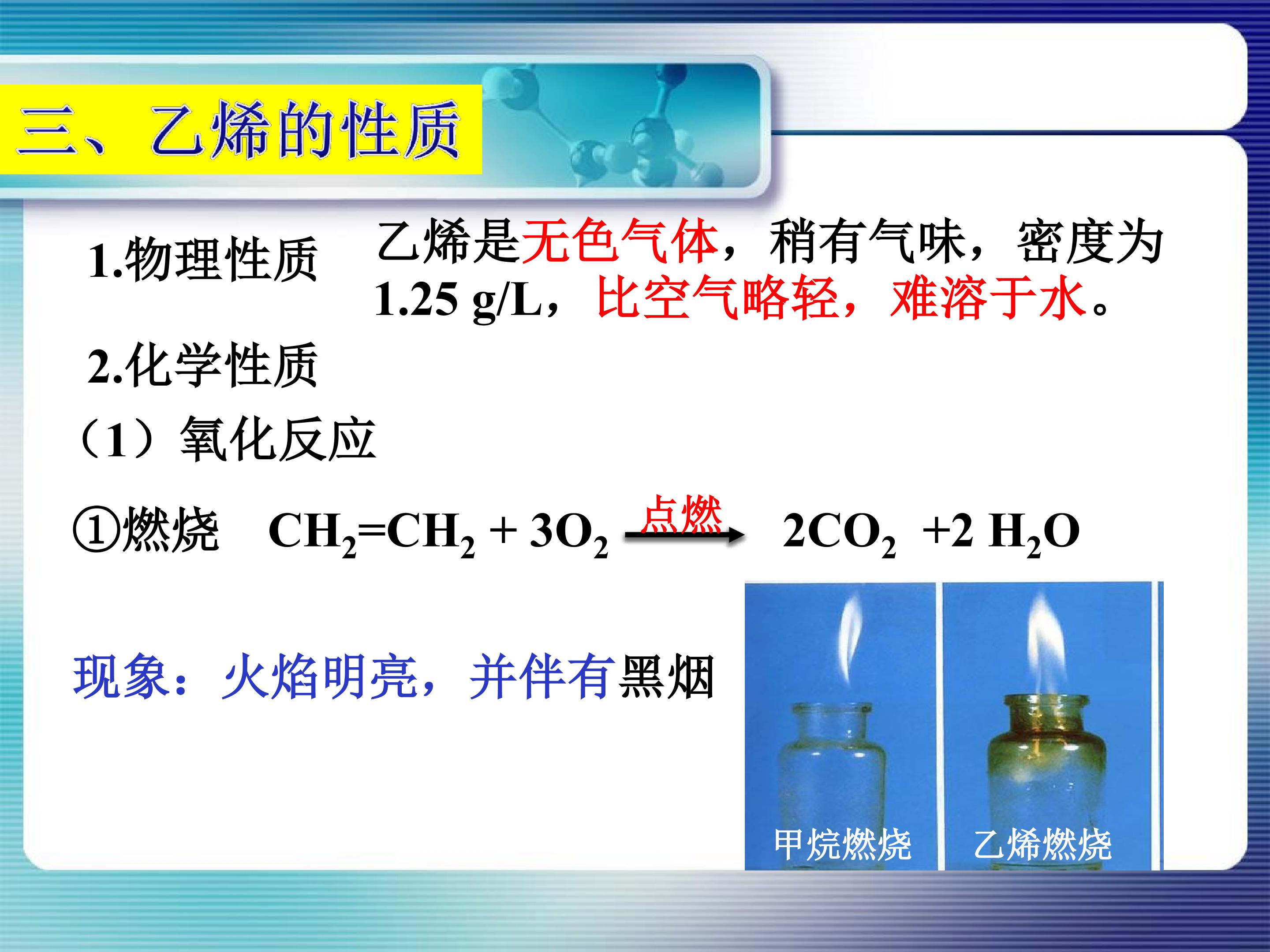 三、乙烯的性质

1.物理性质　乙烯是无色气体，稍有气味，密度为1.25 g/L，比空气略轻，难溶于水。

2.化学性质

（1）氧化反应

①燃烧　$CH_2=CH_2 + 3O_2 \xrightarrow{点燃} 2CO_2 + 2H_2O$

现象：火焰明亮，并伴有黑烟

甲烷燃烧　乙烯燃烧